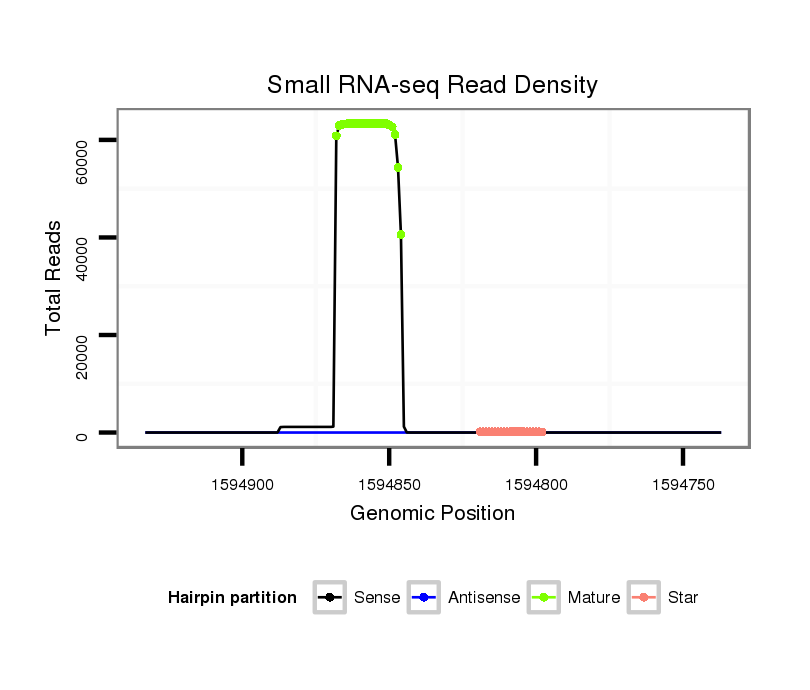 Small RNA-seq Read Density

Total Reads

60000
40000
20000
0

1594900
1594850
1594800
1594750

Genomic Position

Hairpin partition
Sense
Antisense
Mature
Star